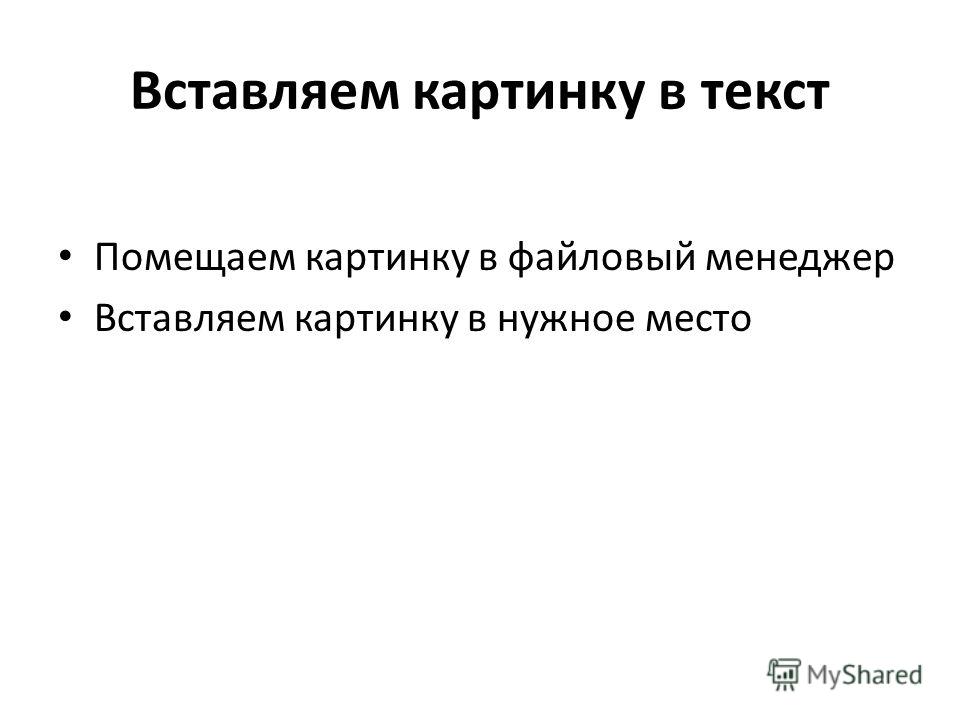 Вставляем картинку в текст

• Помещаем картинку в файловый менеджер
• Вставляем картинку в нужное место

MyShared